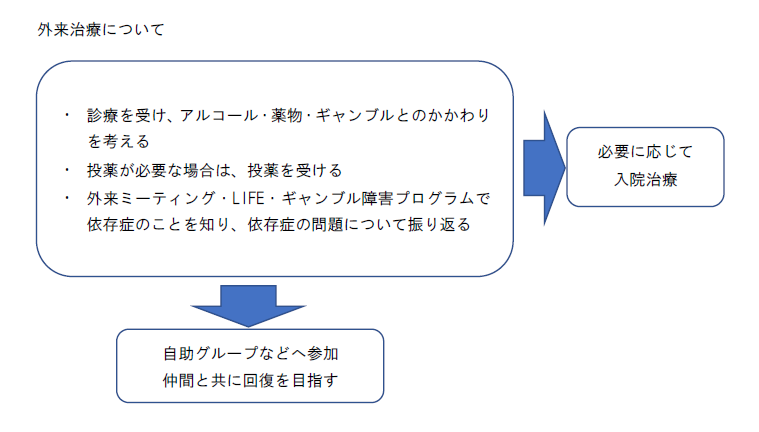 外来治療について

・ 診療を受け、アルコール・薬物・ギャンブルとのかかわりを考える
・ 投薬が必要な場合は、投薬を受ける
・ 外来ミーティング・LIFE・ギャンブル障害プログラムで依存症のことを知り、依存症の問題について振り返る

必要に応じて
入院治療

自助グループなどへ参加
仲間と共に回復を目指す